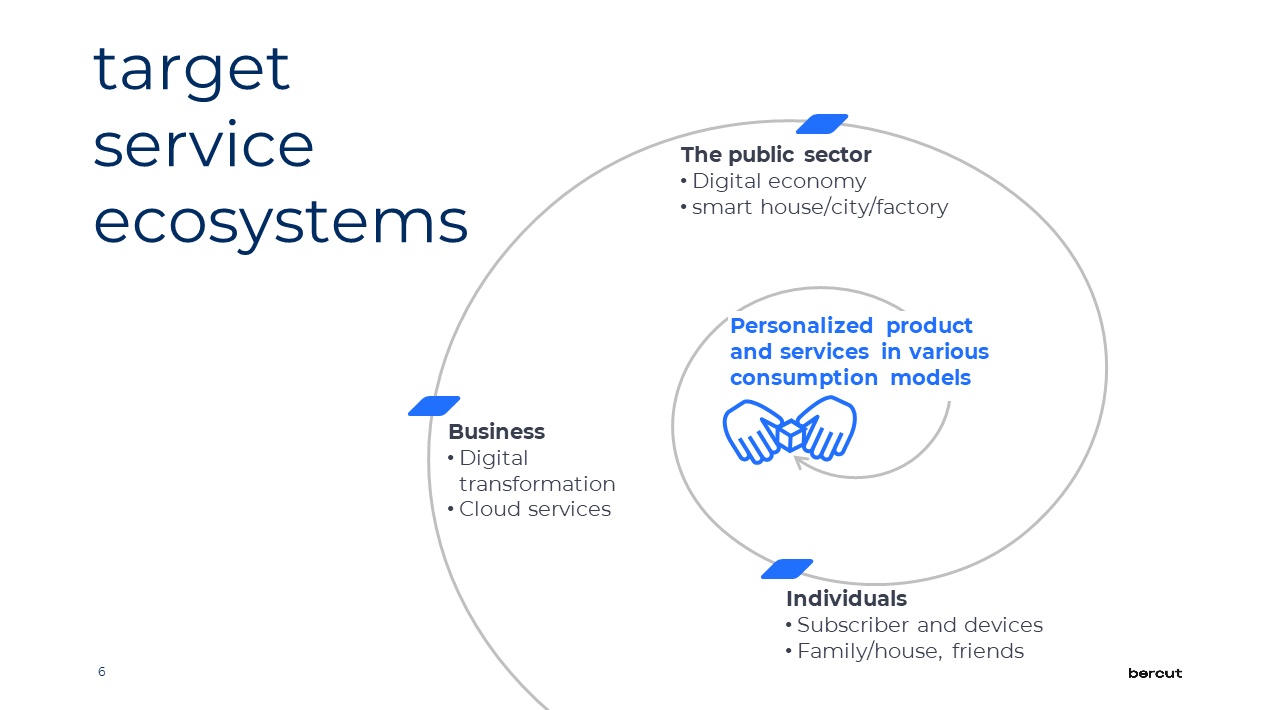 target service ecosystems

The public sector
• Digital economy
• smart house/city/factory

Personalized product and services in various consumption models

Business
• Digital transformation
• Cloud services

Individuals
• Subscriber and devices
• Family/house, friends

6

bercut